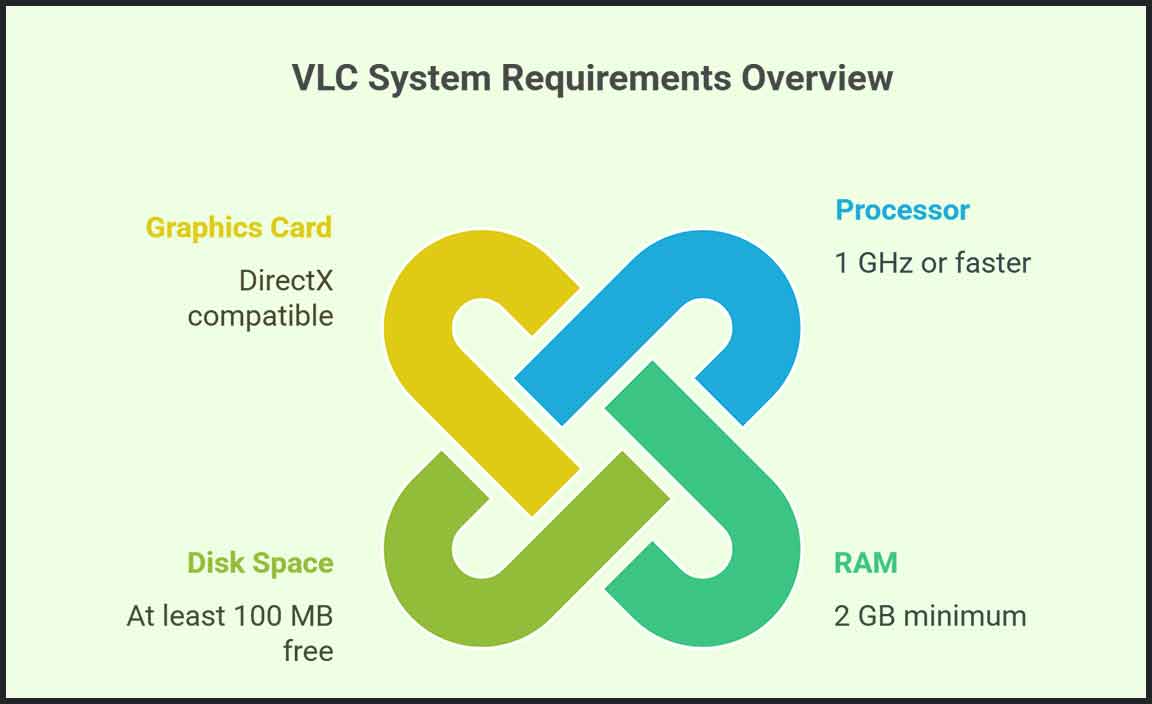 VLC System Requirements Overview

Graphics Card

DirectX compatible

Processor

1 GHz or faster

Disk Space

At least 100 MB free

RAM

2 GB minimum